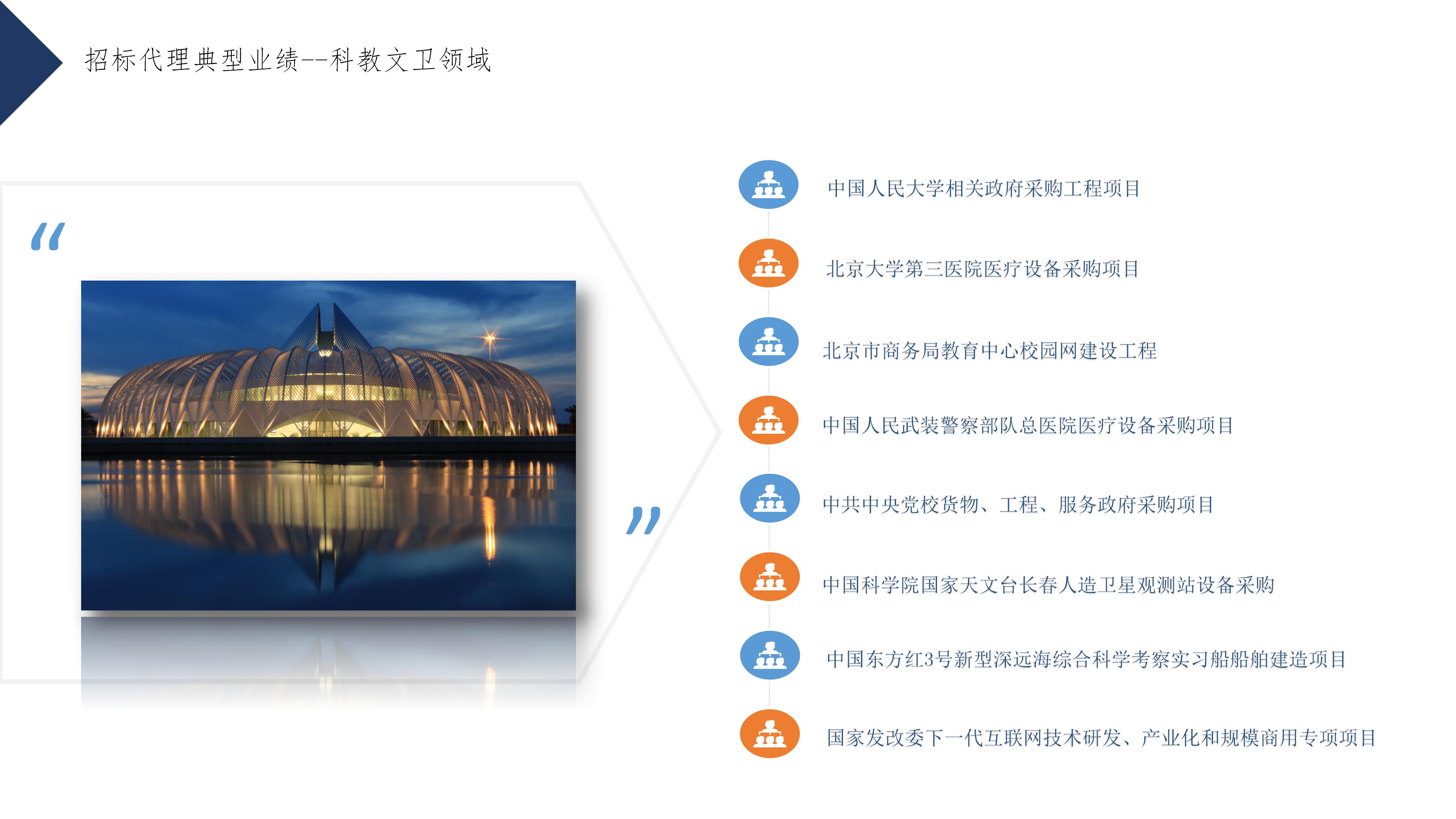 招标代理典型业绩--科教文卫领域

“

”

中国人民大学相关政府采购工程项目

北京大学第三医院医疗设备采购项目

北京市商务局教育中心校园网建设工程

中国人民武装警察部队总医院医疗设备采购项目

中共中央党校货物、工程、服务政府采购项目

中国科学院国家天文台长春人造卫星观测站设备采购

中国东方红3号新型深远海综合科学考察实习船船舶建造项目

国家发改委下一代互联网技术研发、产业化和规模商用专项项目